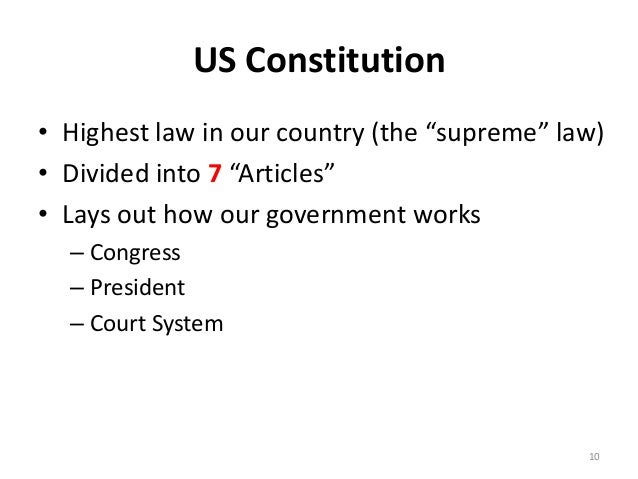 US Constitution

• Highest law in our country (the “supreme” law)
• Divided into 7 “Articles”
• Lays out how our government works
– Congress
– President
– Court System

10